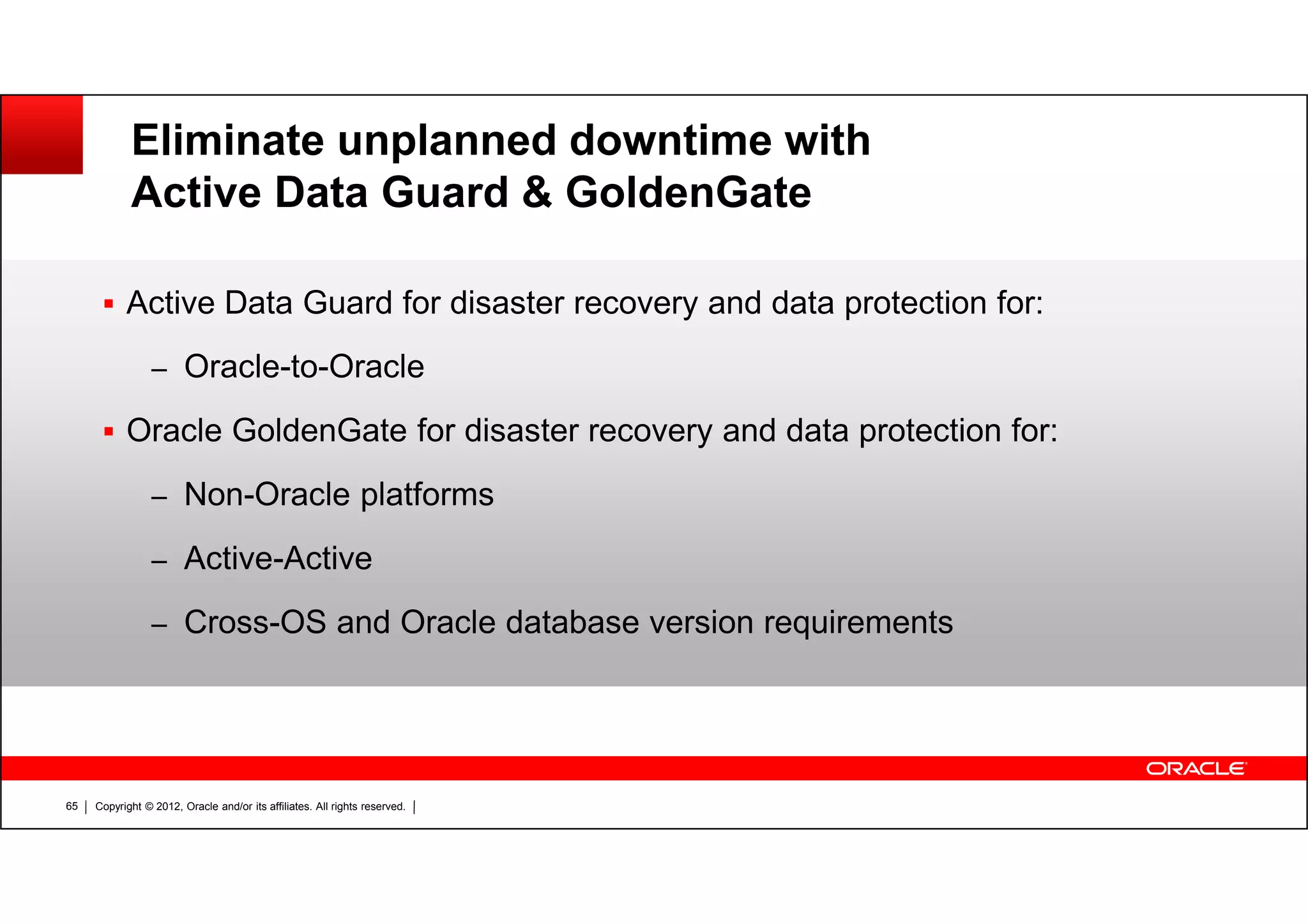 Eliminate unplanned downtime with Active Data Guard & GoldenGate

▪ Active Data Guard for disaster recovery and data protection for:

– Oracle-to-Oracle

▪ Oracle GoldenGate for disaster recovery and data protection for:

– Non-Oracle platforms

– Active-Active

– Cross-OS and Oracle database version requirements

ORACLE

65 | Copyright © 2012, Oracle and/or its affiliates. All rights reserved. |